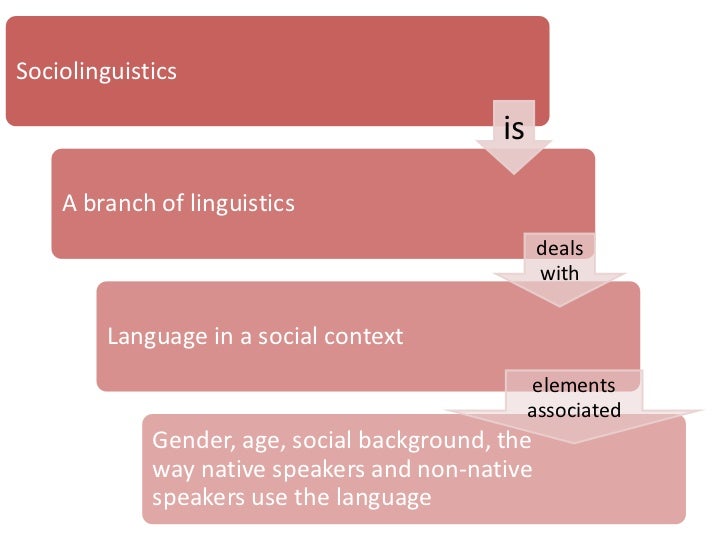 Sociolinguistics

is

A branch of linguistics

deals with

Language in a social context

elements associated

Gender, age, social background, the way native speakers and non-native speakers use the language